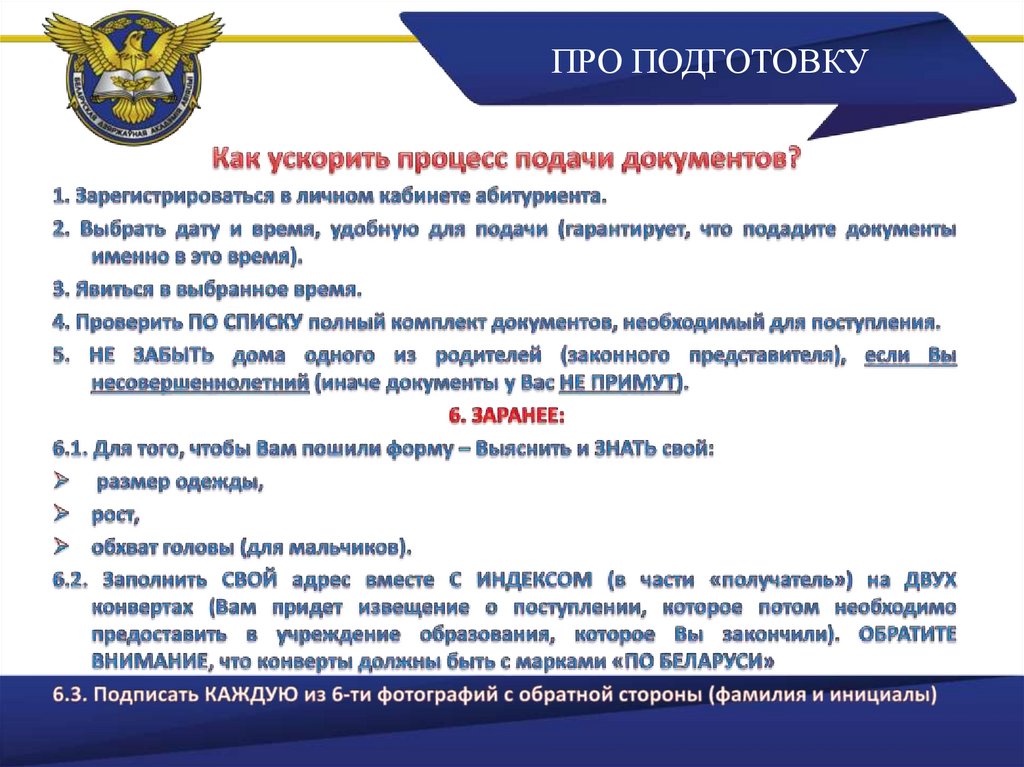 БЕЛАРУСКАЯ ДЗЯРЖАЎНАЯ АКАДЭМІЯ АВІЯЦЫІ

ПРО ПОДГОТОВКУ

Как ускорить процесс подачи документов?

1. Зарегистрироваться в личном кабинете абитуриента.

2. Выбрать дату и время, удобную для подачи (гарантирует, что подадите документы именно в это время).

3. Явиться в выбранное время.

4. Проверить ПО СПИСКУ полный комплект документов, необходимый для поступления.

5. НЕ ЗАБЫТЬ дома одного из родителей (законного представителя), если Вы несовершеннолетний (иначе документы у Вас НЕ ПРИМУТ).

6. ЗАРАНЕЕ:

6.1. Для того, чтобы Вам пошили форму – Выяснить и ЗНАТЬ свой:

➢ размер одежды,

➢ рост,

➢ обхват головы (для мальчиков).

6.2. Заполнить СВОЙ адрес вместе С ИНДЕКСОМ (в части «получатель») на ДВУХ конвертах (Вам придет извещение о поступлении, которое потом необходимо предоставить в учреждение образования, которое Вы закончили). ОБРАТИТЕ ВНИМАНИЕ, что конверты должны быть с марками «ПО БЕЛАРУСИ»

6.3. Подписать КАЖДУЮ из 6-ти фотографий с обратной стороны (фамилия и инициалы)